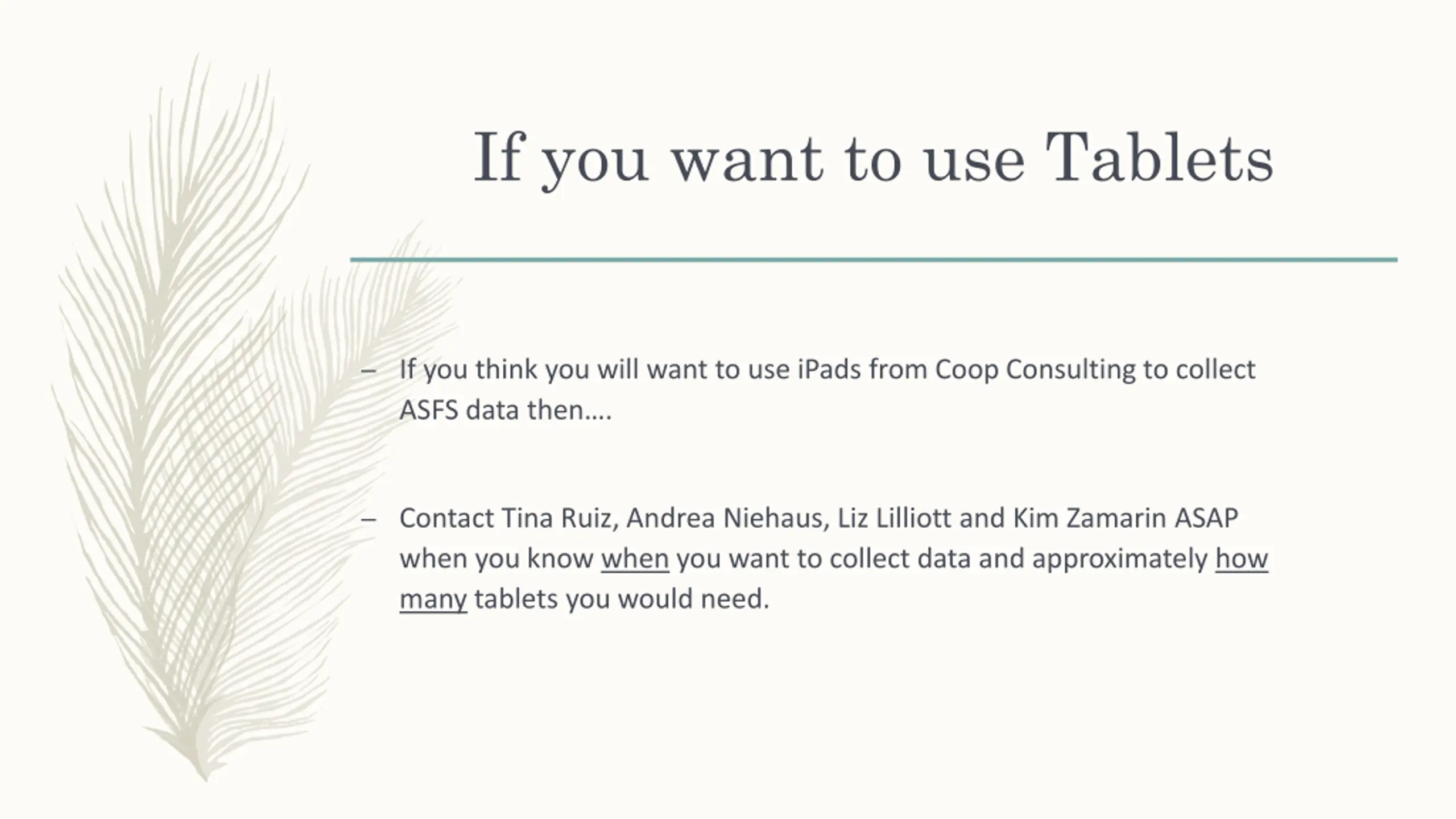 If you want to use Tablets

– If you think you will want to use iPads from Coop Consulting to collect ASFS data then….

– Contact Tina Ruiz, Andrea Niehaus, Liz Lilliott and Kim Zamarin ASAP when you know when you want to collect data and approximately how many tablets you would need.